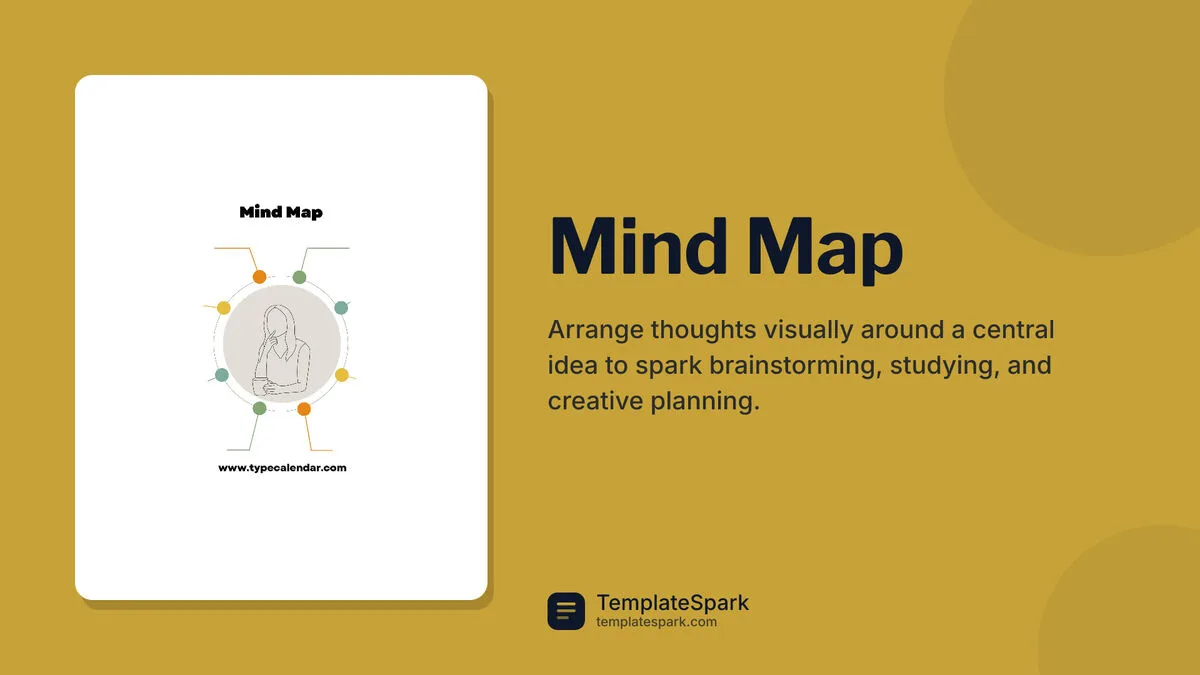 Mind Map

www.typecalendar.com

Mind Map

Arrange thoughts visually around a central idea to spark brainstorming, studying, and creative planning.

TemplateSpark
templatespark.com